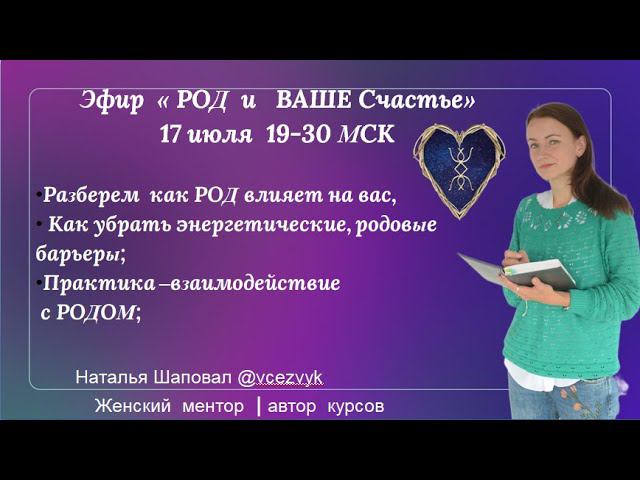 Эфир « РОД и ВАШЕ Счастье»
17 июля 19-30 МСК

•Разберем как РОД влияет на вас,
• Как убрать энергетические, родовые барьеры;
•Практика –взаимодействие с РОДОМ;

Наталья Шаповал @vcezvyk
Женский ментор | автор курсов